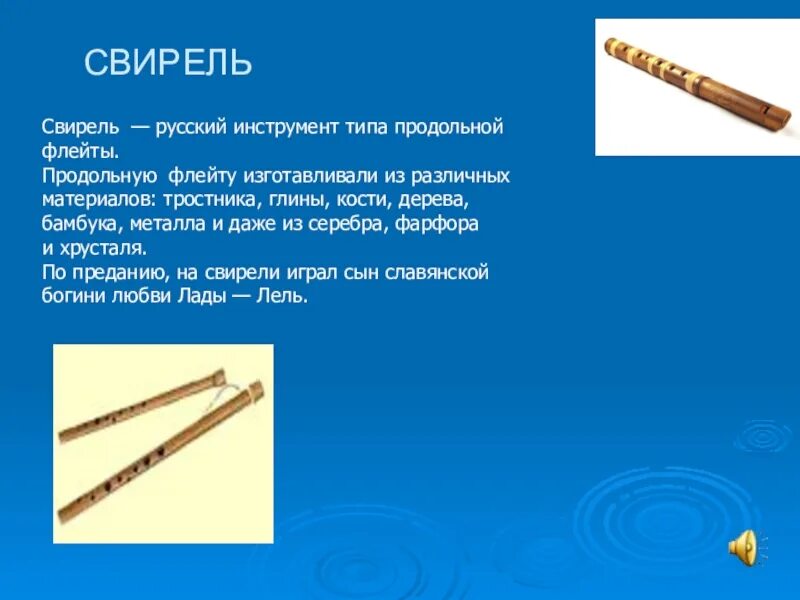 СВИРЕЛЬ

Свирель — русский инструмент типа продольной флейты.
Продольную флейту изготавливали из различных материалов: тростника, глины, кости, дерева, бамбука, металла и даже из серебра, фарфора и хрусталя.
По преданию, на свирели играл сын славянской богини любви Лады — Лель.